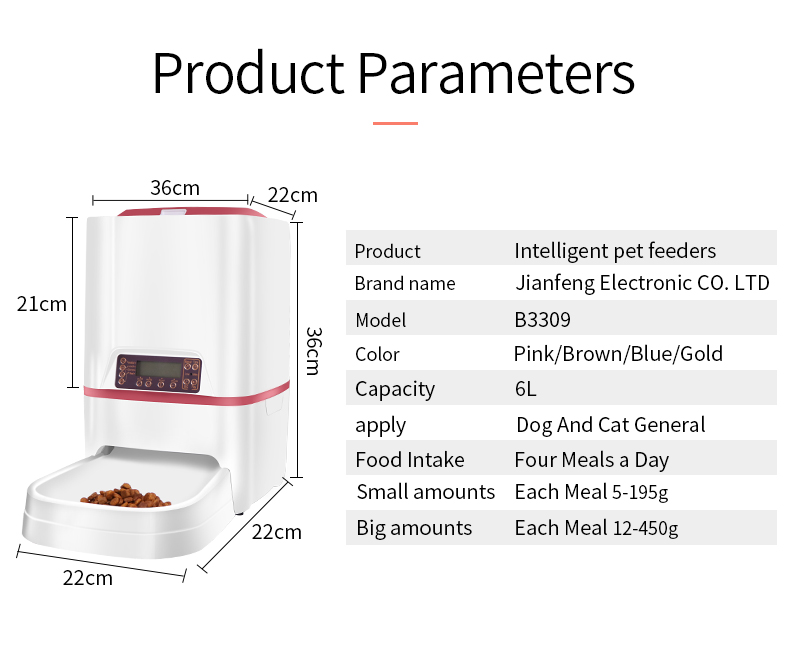 Product Parameters

36cm
22cm
21cm
36cm
22cm
22cm

| Product | Intelligent pet feeders |
|---|---|
| Brand name | Jianfeng Electronic CO. LTD |
| Model | B3309 |
| Color | Pink/Brown/Blue/Gold |
| Capacity | 6L |
| apply | Dog And Cat General |
| Food Intake | Four Meals a Day |
| Small amounts | Each Meal 5-195g |
| Big amounts | Each Meal 12-450g |